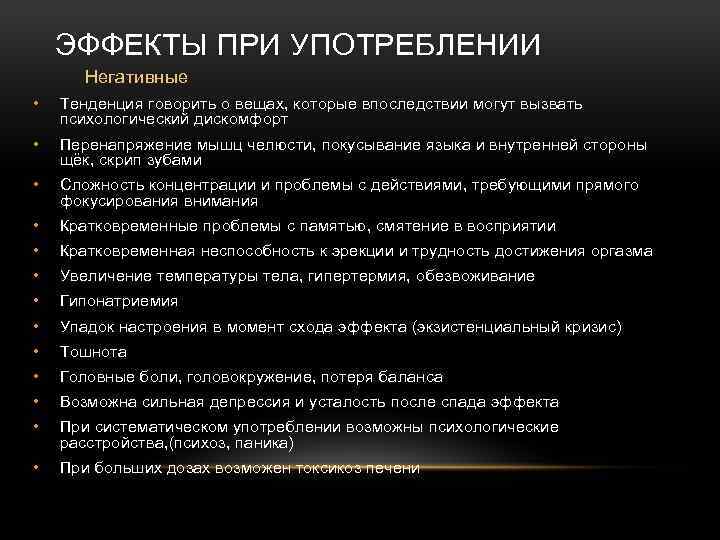 ЭФФЕКТЫ ПРИ УПОТРЕБЛЕНИИ

Негативные

• Тенденция говорить о вещах, которые впоследствии могут вызвать психологический дискомфорт
• Перенапряжение мышц челюсти, покусывание языка и внутренней стороны щёк, скрип зубами
• Сложность концентрации и проблемы с действиями, требующими прямого фокусирования внимания
• Кратковременные проблемы с памятью, смятение в восприятии
• Кратковременная неспособность к эрекции и трудность достижения оргазма
• Увеличение температуры тела, гипертермия, обезвоживание
• Гипонатриемия
• Упадок настроения в момент схода эффекта (экзистенциальный кризис)
• Тошнота
• Головные боли, головокружение, потеря баланса
• Возможна сильная депрессия и усталость после спада эффекта
• При систематическом употреблении возможны психологические расстройства,(психоз, паника)
• При больших дозах возможен токсикоз печени